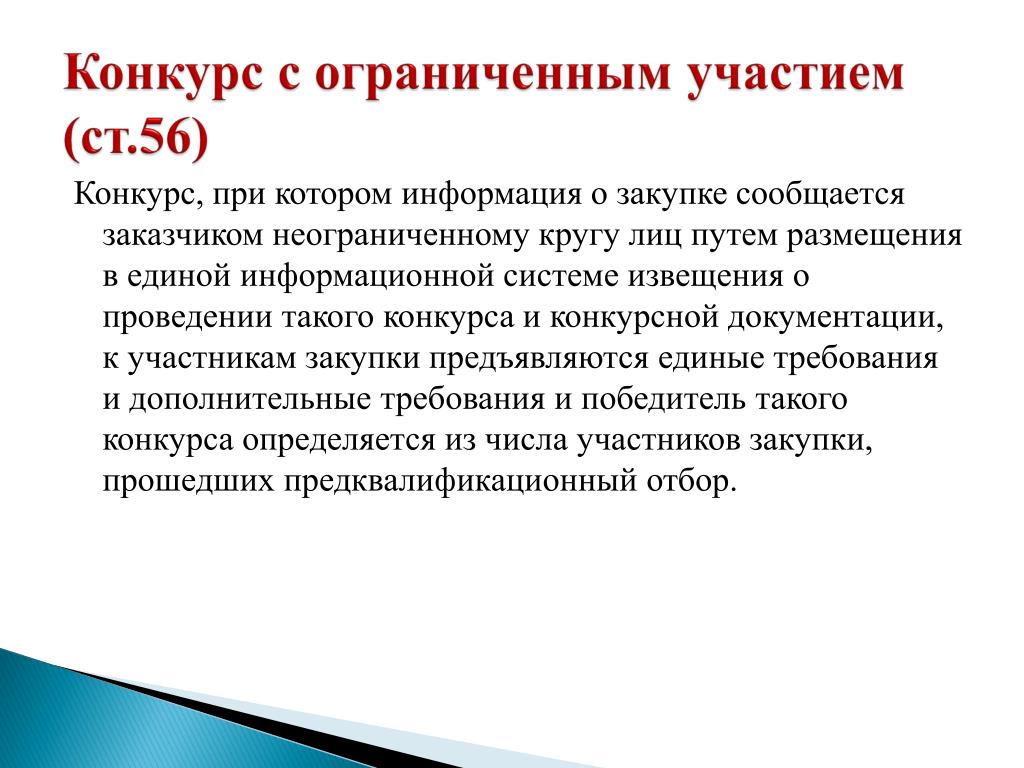 Конкурс с ограниченным участием (ст.56)

Конкурс, при котором информация о закупке сообщается заказчиком неограниченному кругу лиц путем размещения в единой информационной системе извещения о проведении такого конкурса и конкурсной документации, к участникам закупки предъявляются единые требования и дополнительные требования и победитель такого конкурса определяется из числа участников закупки, прошедших предквалификационный отбор.